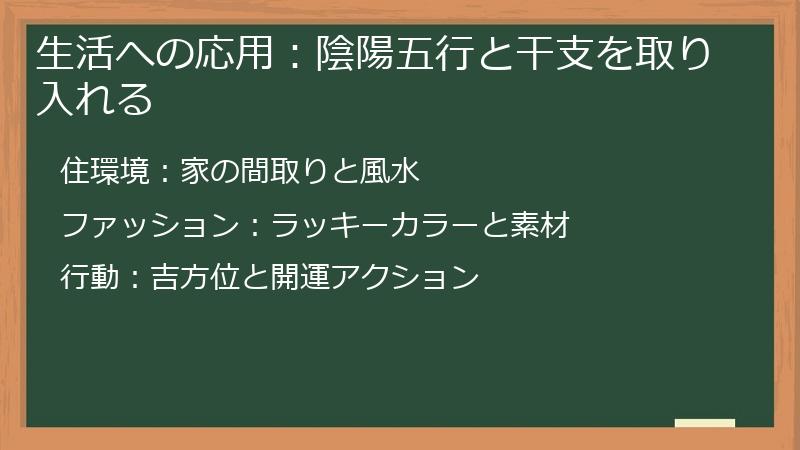 生活への応用：陰陽五行と干支を取り入れる

住環境：家の間取りと風水

ファッション：ラッキーカラーと素材

行動：吉方位と開運アクション